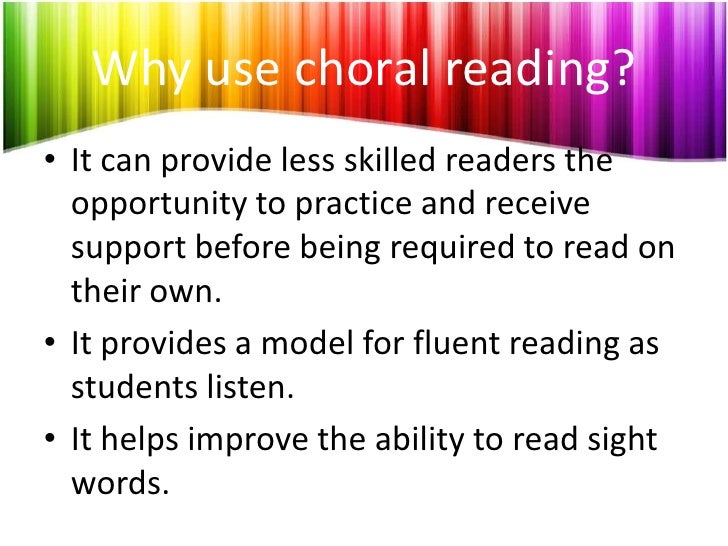 Why use choral reading?

• It can provide less skilled readers the opportunity to practice and receive support before being required to read on their own.

• It provides a model for fluent reading as students listen.

• It helps improve the ability to read sight words.